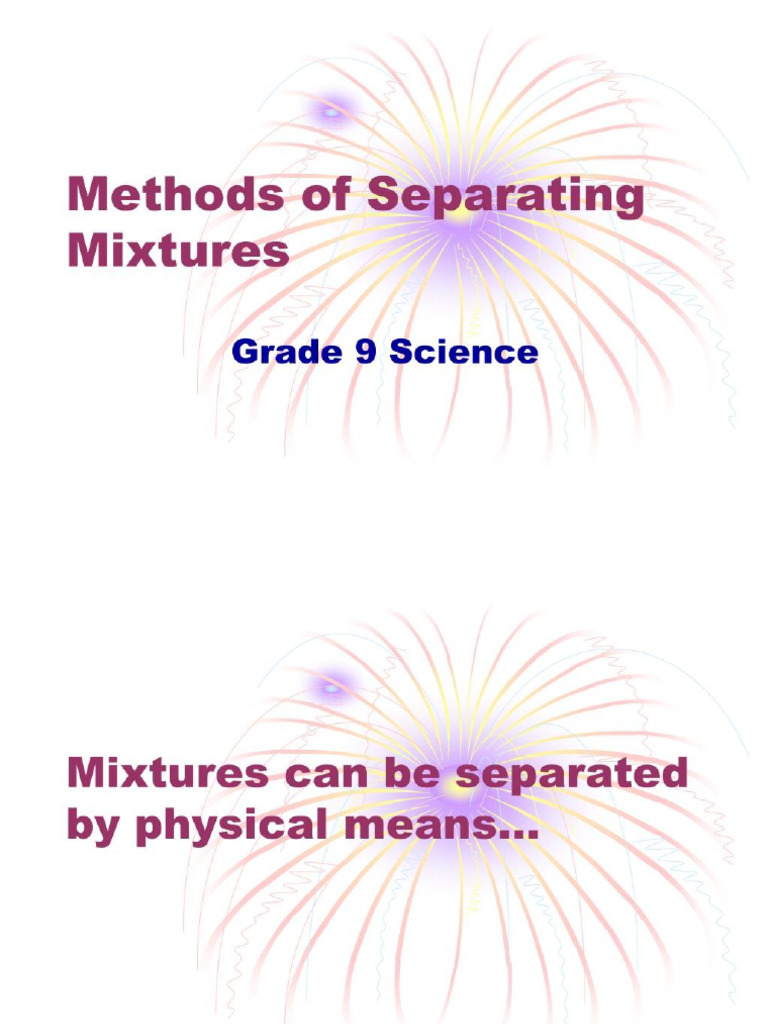 Methods of Separating Mixtures

Grade 9 Science

Mixtures can be separated by physical means…